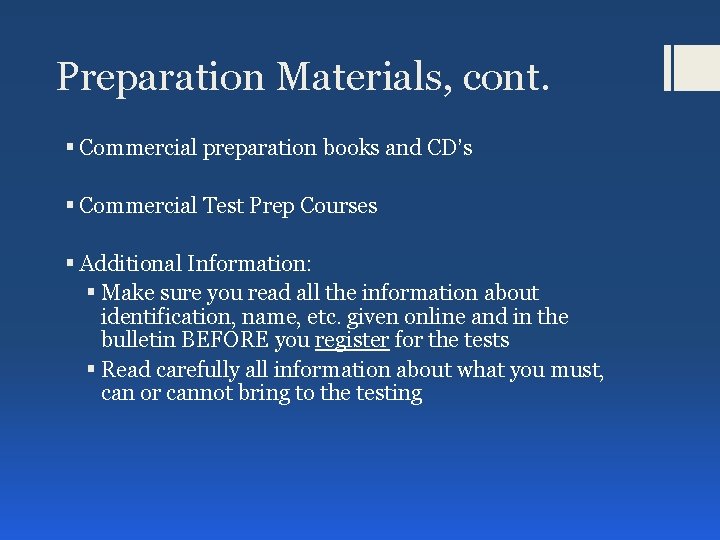 Preparation Materials, cont.

▪ Commercial preparation books and CD's

▪ Commercial Test Prep Courses

▪ Additional Information:
▪ Make sure you read all the information about identification, name, etc. given online and in the bulletin BEFORE you register for the tests
▪ Read carefully all information about what you must, can or cannot bring to the testing